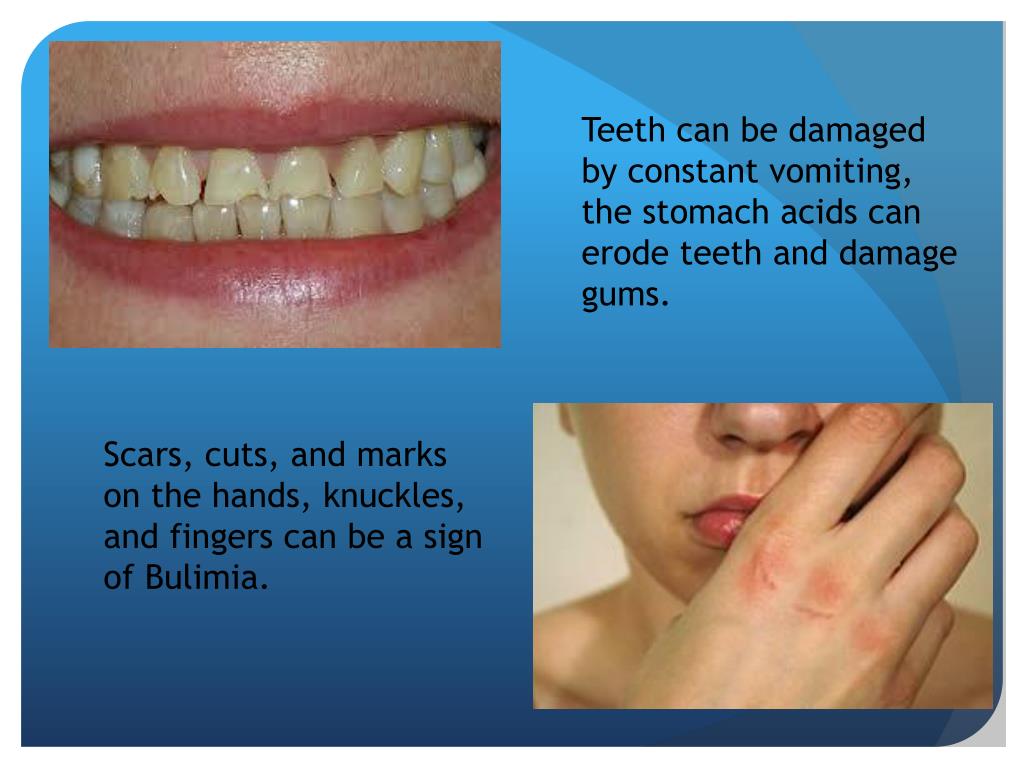 Teeth can be damaged by constant vomiting, the stomach acids can erode teeth and damage gums.

Scars, cuts, and marks on the hands, knuckles, and fingers can be a sign of Bulimia.